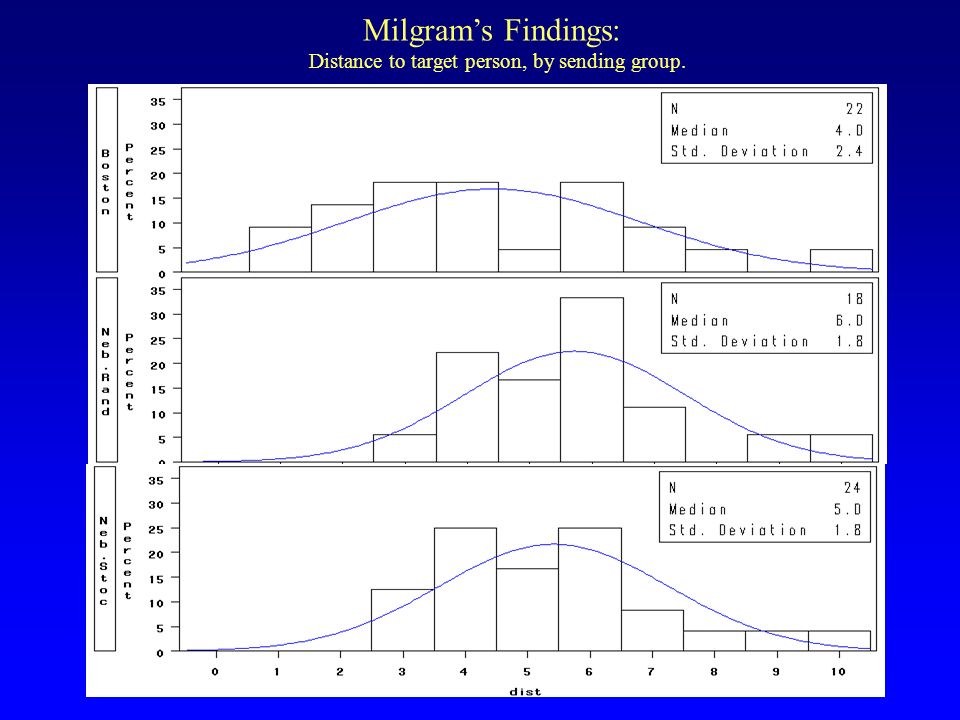 Milgram's Findings:
Distance to target person, by sending group.

Boston

Percent

35
30
25
20
15
10
5
0

| N | 22 |
|---|---|
| Median | 4.0 |
| Std. Deviation | 2.4 |

Neb.Rand

Percent

35
30
25
20
15
10
5
0

| N | 18 |
|---|---|
| Median | 6.0 |
| Std. Deviation | 1.8 |

Neb.Stoc

Percent

35
30
25
20
15
10
5
0

| N | 24 |
|---|---|
| Median | 5.0 |
| Std. Deviation | 1.8 |

0 1 2 3 4 5 6 7 8 9 10

dist